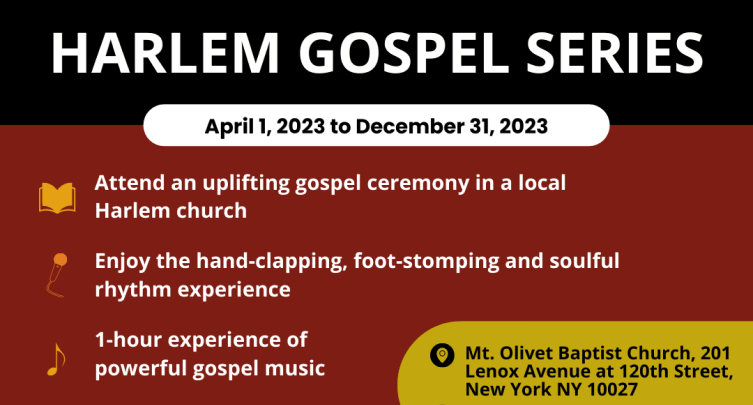 HARLEM GOSPEL SERIES

April 1, 2023 to December 31, 2023

Attend an uplifting gospel ceremony in a local Harlem church

Enjoy the hand-clapping, foot-stomping and soulful rhythm experience

1-hour experience of powerful gospel music

Mt. Olivet Baptist Church, 201 Lenox Avenue at 120th Street, New York NY 10027